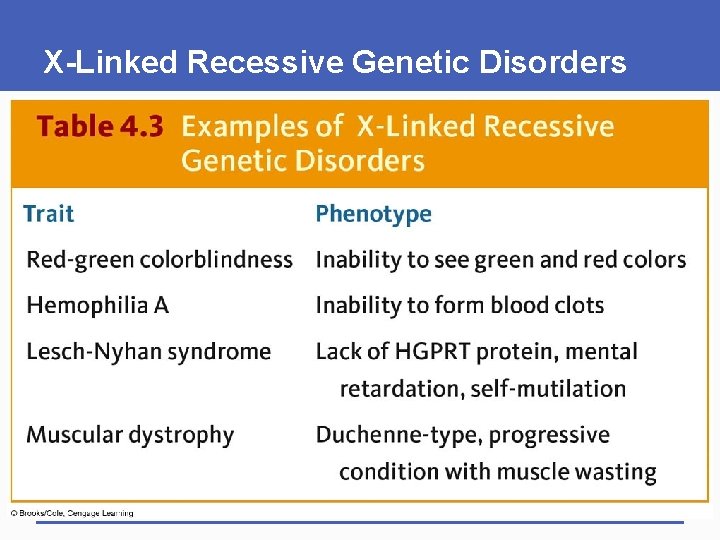 X-Linked Recessive Genetic Disorders

Table 4.3 Examples of X-Linked Recessive Genetic Disorders

| Trait | Phenotype |
|---|---|
| Red-green colorblindness | Inability to see green and red colors |
| Hemophilia A | Inability to form blood clots |
| Lesch-Nyhan syndrome | Lack of HGPRT protein, mental retardation, self-mutilation |
| Muscular dystrophy | Duchenne-type, progressive condition with muscle wasting |

© Brooks/Cole, Cengage Learning